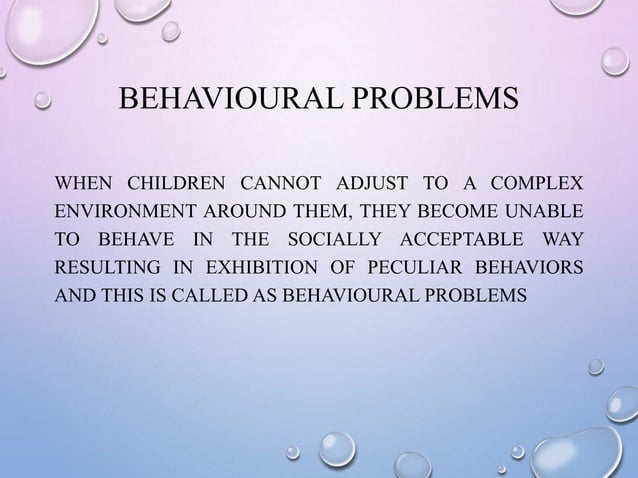 BEHAVIOURAL PROBLEMS

WHEN CHILDREN CANNOT ADJUST TO A COMPLEX ENVIRONMENT AROUND THEM, THEY BECOME UNABLE TO BEHAVE IN THE SOCIALLY ACCEPTABLE WAY RESULTING IN EXHIBITION OF PECULIAR BEHAVIORS AND THIS IS CALLED AS BEHAVIOURAL PROBLEMS